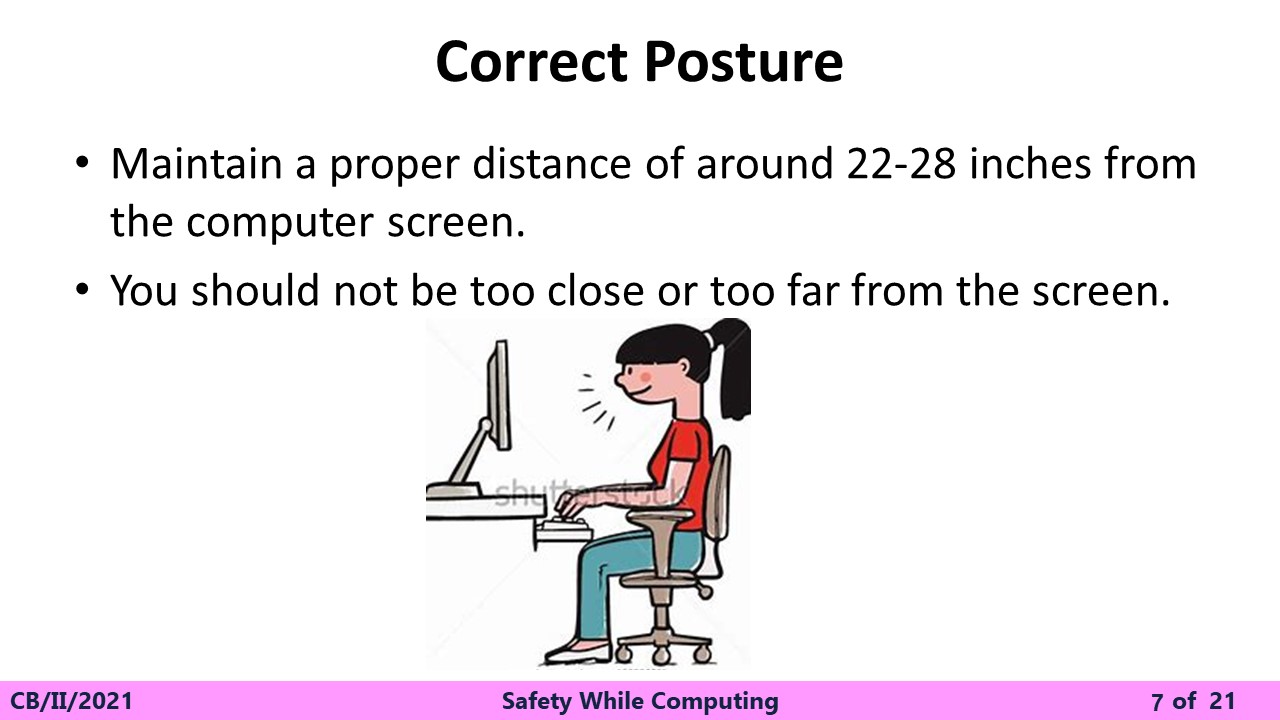 Correct Posture

• Maintain a proper distance of around 22-28 inches from the computer screen.

• You should not be too close or too far from the screen.

shutterstock

CB/II/2021

Safety While Computing

7 of 21